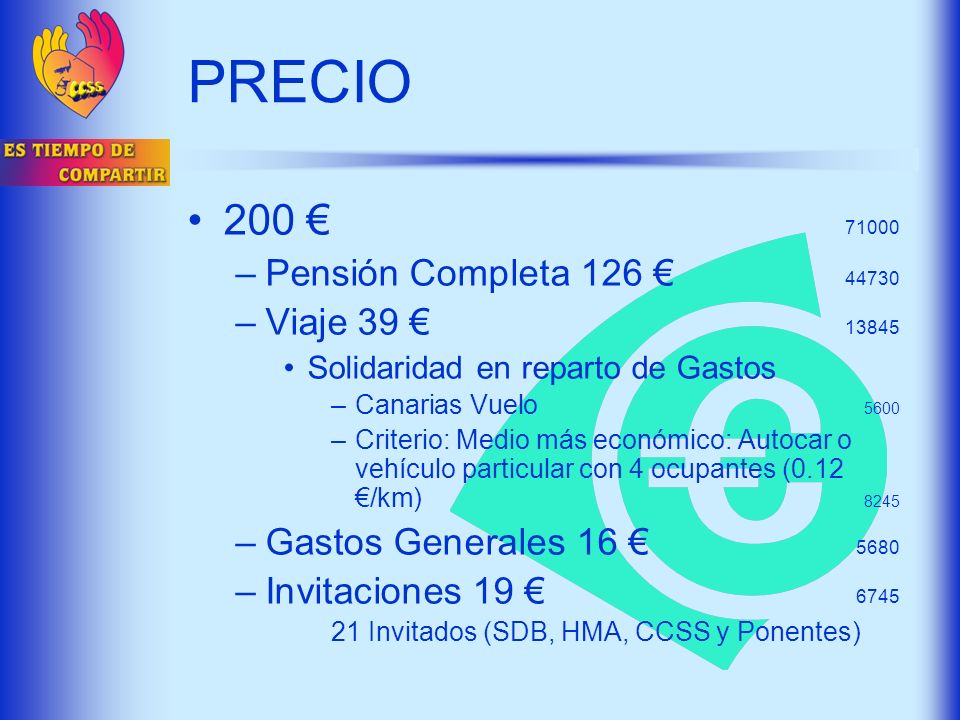 CCSS

ES TIEMPO DE COMPARTIR

PRECIO

• 200 € 71000
– Pensión Completa 126 € 44730
– Viaje 39 € 13845
• Solidaridad en reparto de Gastos
– Canarias Vuelo 5600
– Criterio: Medio más económico: Autocar o vehículo particular con 4 ocupantes (0.12 €/km) 8245
– Gastos Generales 16 € 5680
– Invitaciones 19 € 6745
21 Invitados (SDB, HMA, CCSS y Ponentes)